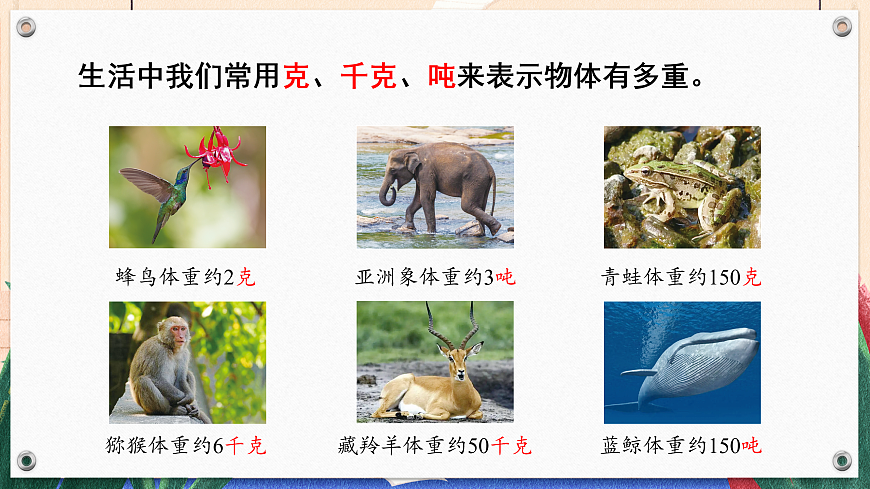 生活中我们常用克、千克、吨来表示物体有多重。

蜂鸟体重约2克

亚洲象体重约3吨

青蛙体重约150克

猕猴体重约6千克

藏羚羊体重约50千克

蓝鲸体重约150吨